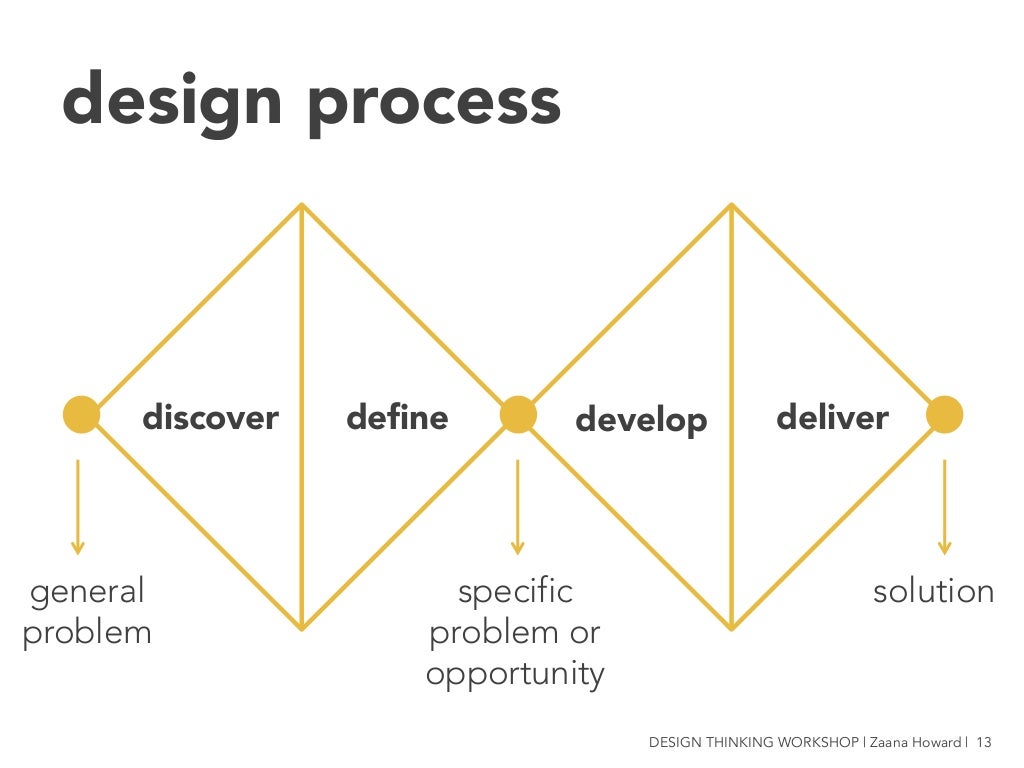 design process

discover

define

develop

deliver

general problem

specific problem or opportunity

solution

DESIGN THINKING WORKSHOP | Zaana Howard | 13